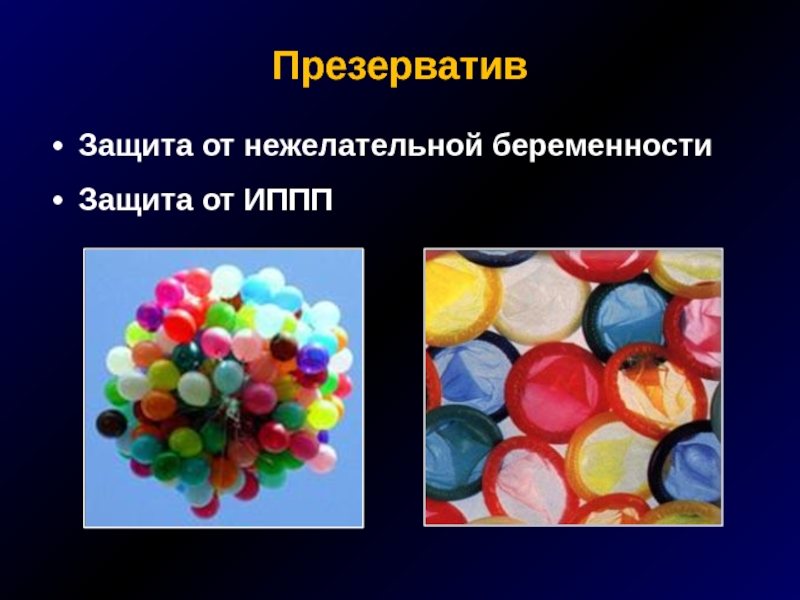 Презерватив

• Защита от нежелательной беременности
• Защита от ИППП